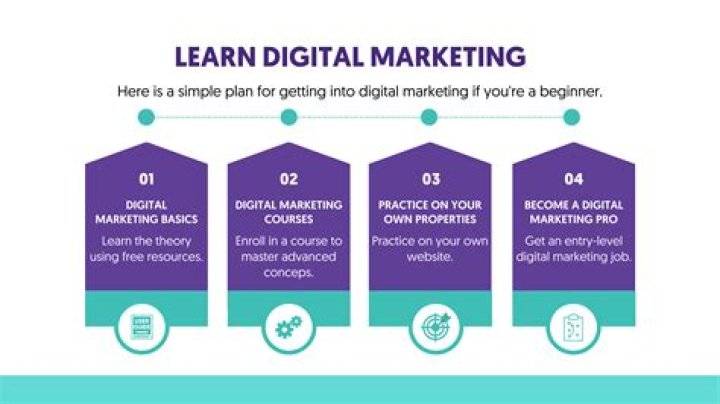 LEARN DIGITAL MARKETING

Here is a simple plan for getting into digital marketing if you're a beginner.

01

DIGITAL MARKETING BASICS

Learn the theory using free resources.

02

DIGITAL MARKETING COURSES

Enroll in a course to master advanced conceps.

03

PRACTICE ON YOUR OWN PROPERTIES

Practice on your own website.

04

BECOME A DIGITAL MARKETING PRO

Get an entry-level digital marketing job.